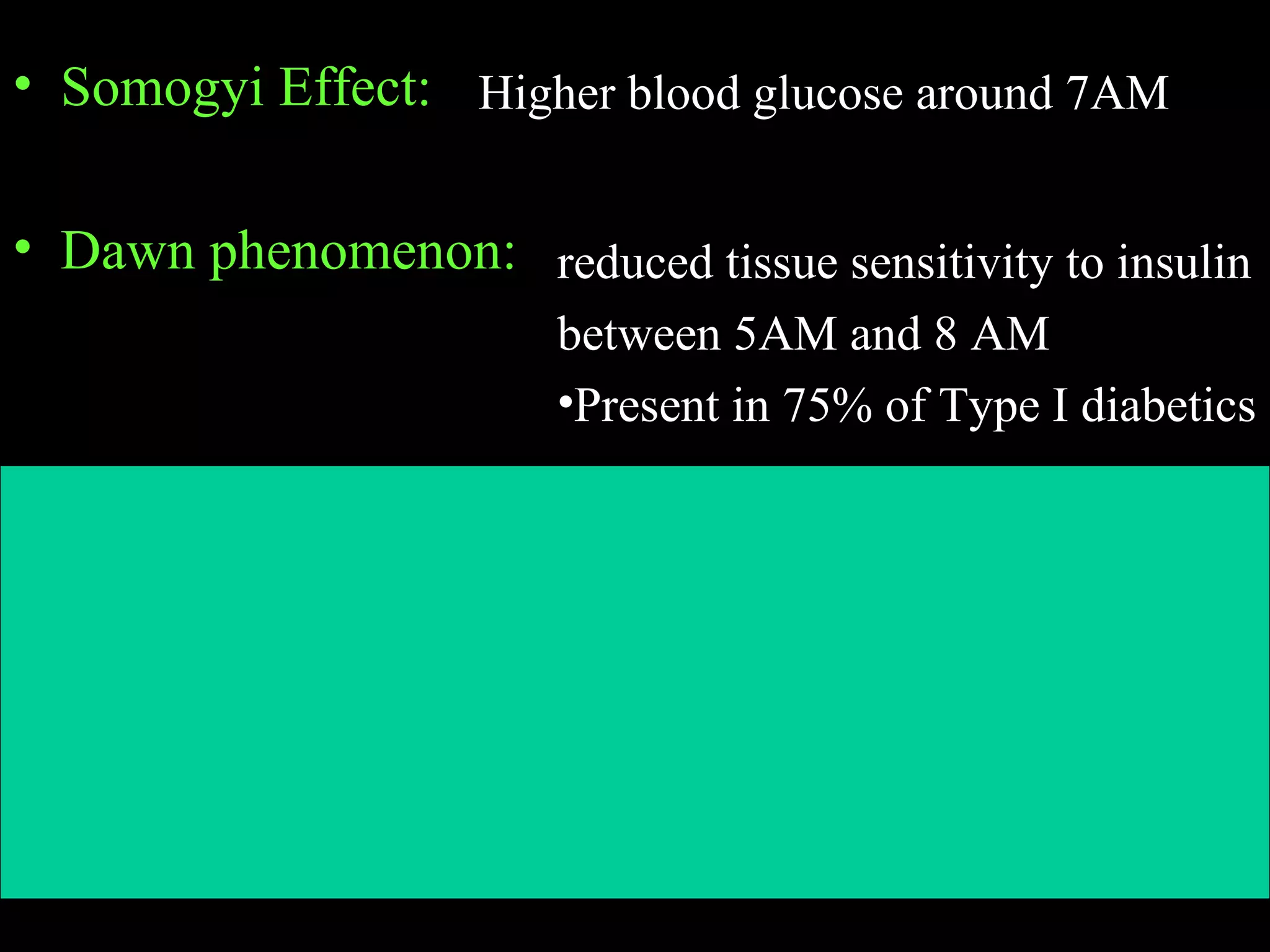 • Somogyi Effect: Higher blood glucose around 7AM

• Dawn phenomenon: reduced tissue sensitivity to insulin between 5AM and 8 AM
•Present in 75% of Type I diabetics